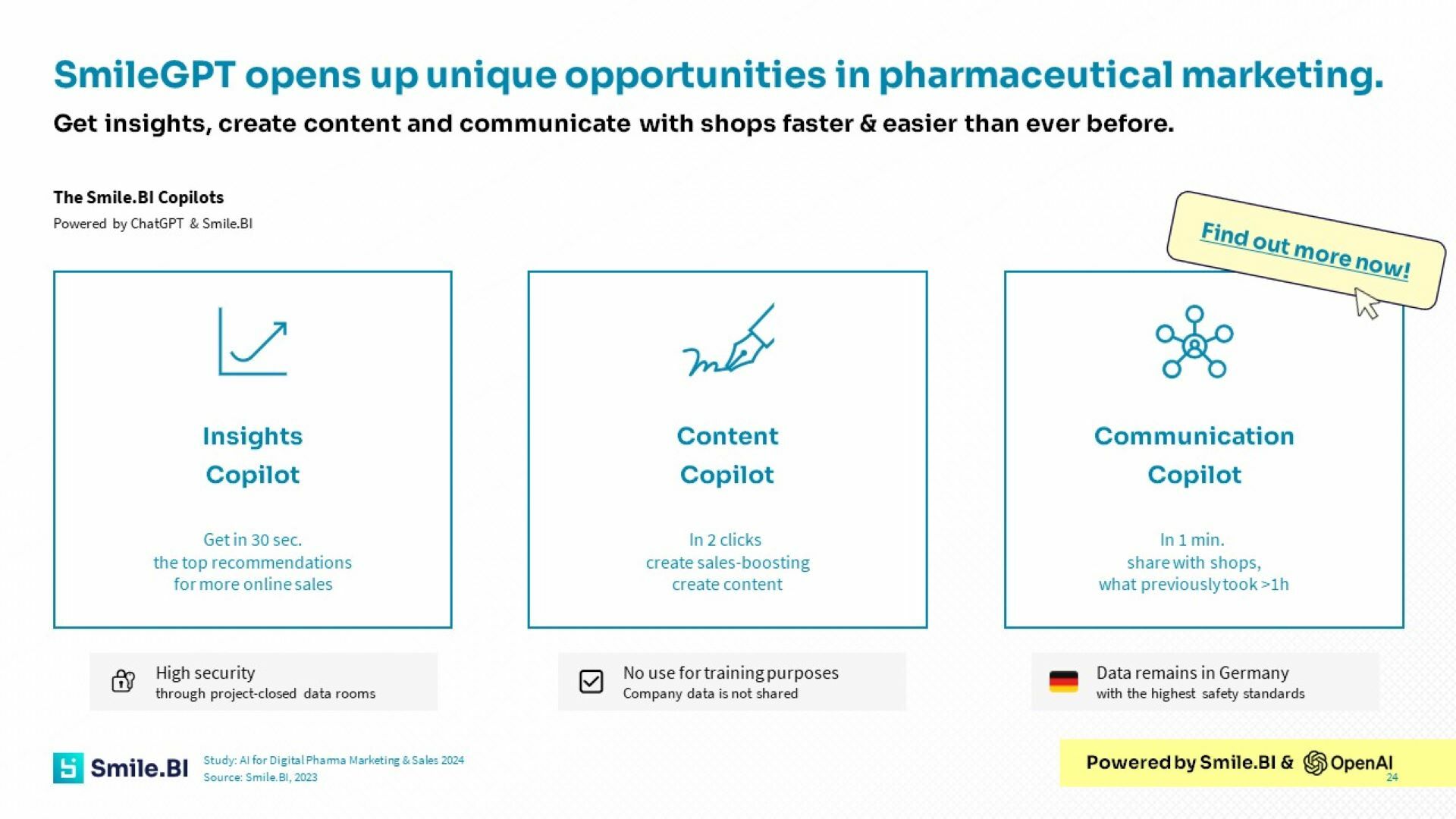 SmileGPT opens up unique opportunities in pharmaceutical marketing.

Get insights, create content and communicate with shops faster & easier than ever before.

The Smile.BI Copilots
Powered by ChatGPT & Smile.BI

Find out more now!

Insights Copilot

Get in 30 sec.
the top recommendations
for more online sales

Content Copilot

In 2 clicks
create sales-boosting
create content

Communication Copilot

In 1 min.
share with shops,
what previously took >1h

High security
through project-closed data rooms

No use for training purposes
Company data is not shared

Data remains in Germany
with the highest safety standards

Smile.BI

Study: AI for Digital Pharma Marketing & Sales 2024
Source: Smile.BI, 2023

Powered by Smile.BI & OpenAI

24